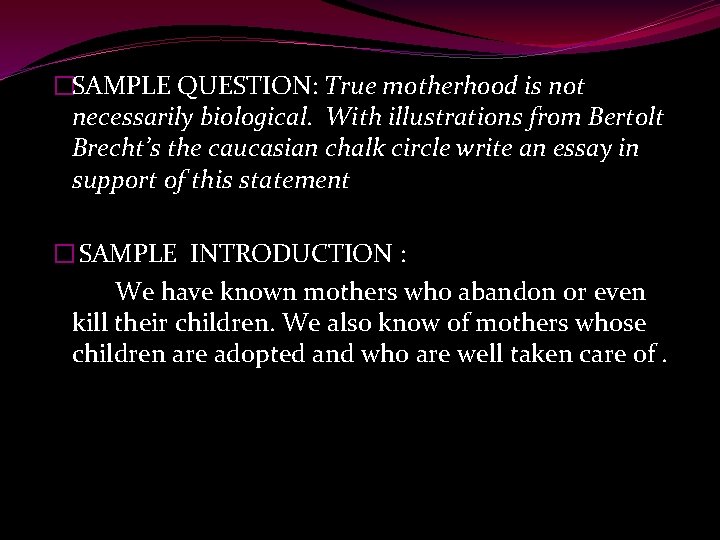 SAMPLE QUESTION: True motherhood is not necessarily biological. With illustrations from Bertolt Brecht's the caucasian chalk circle write an essay in support of this statement

SAMPLE INTRODUCTION :

We have known mothers who abandon or even kill their children. We also know of mothers whose children are adopted and who are well taken care of .